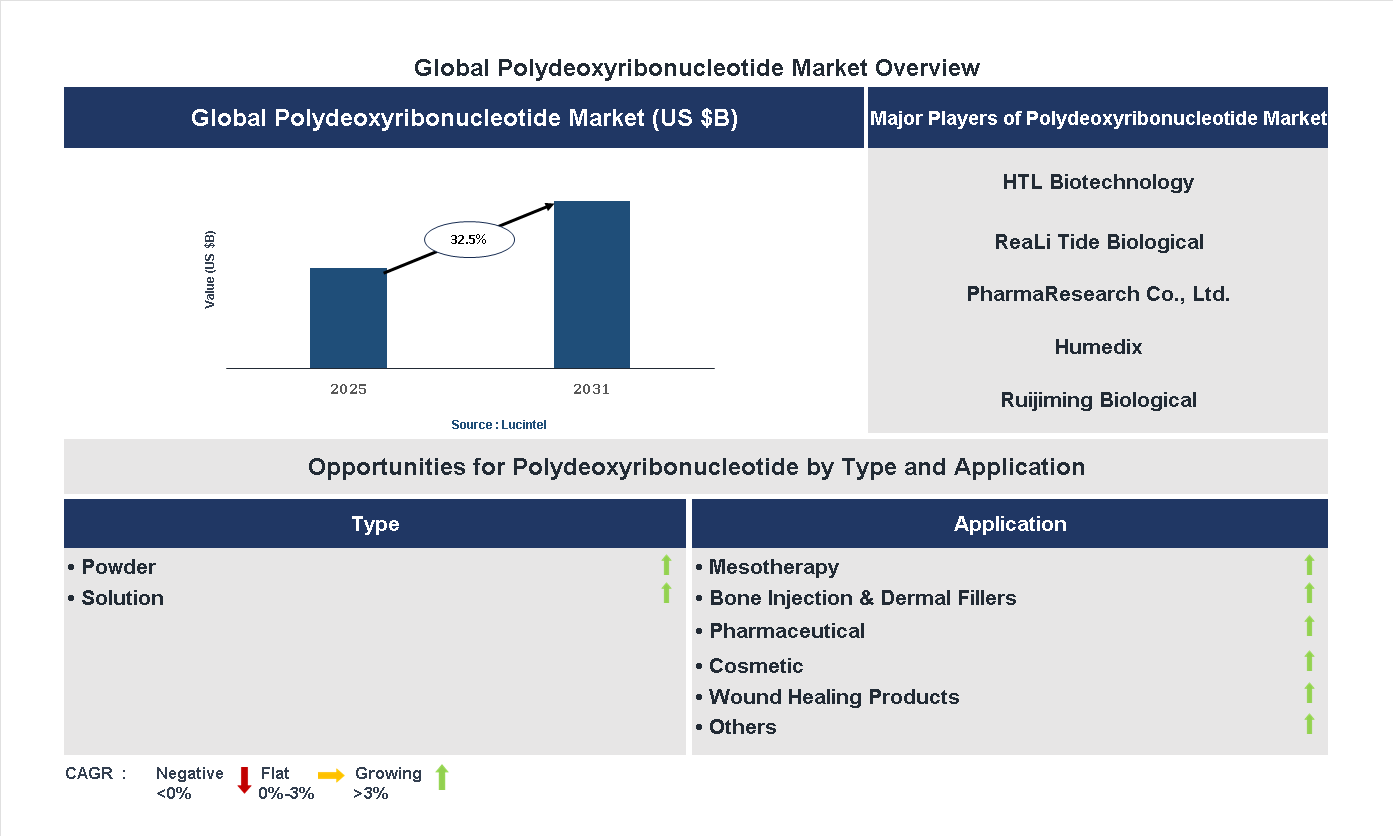 Global Polydeoxyribonucleotide Market Overview

Global Polydeoxyribonucleotide Market (US $B)

Value (US $B)

32.5%

2025

2031

Source : Lucintel

Major Players of Polydeoxyribonucleotide Market

HTL Biotechnology

ReaLi Tide Biological

PharmaResearch Co., Ltd.

Humedix

Ruijiming Biological

Opportunities for Polydeoxyribonucleotide by Type and Application

Type

• Powder
• Solution

Application

• Mesotherapy
• Bone Injection & Dermal Fillers
• Pharmaceutical
• Cosmetic
• Wound Healing Products
• Others

CAGR : Negative <0% Flat 0%-3% Growing >3%